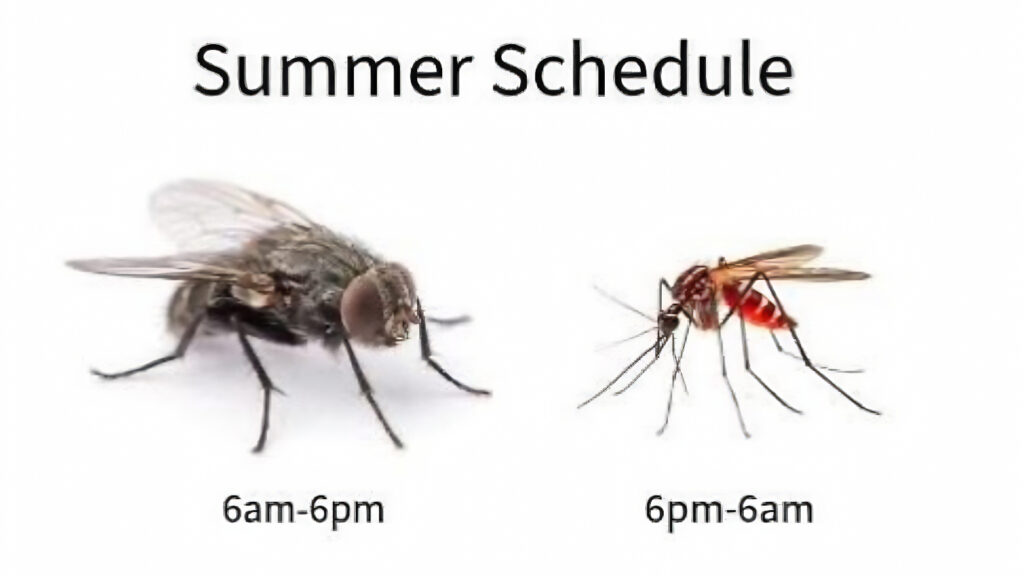 Summer Schedule

6am-6pm

6pm-6am